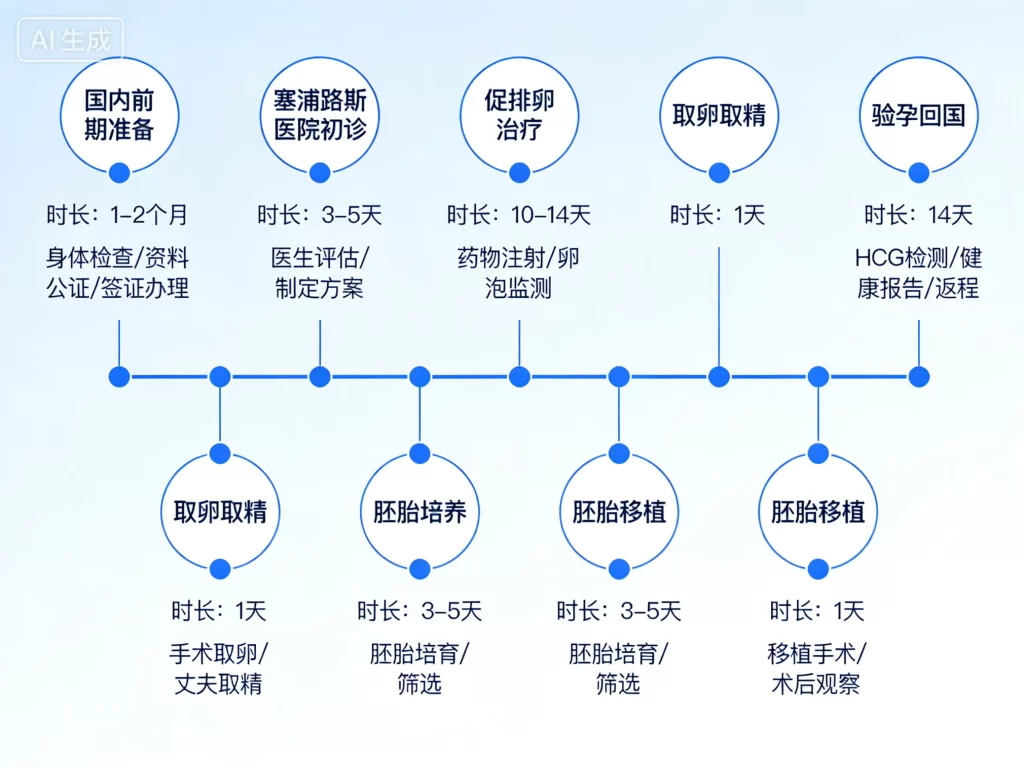 AI 生成

国内前期准备

时长：1-2个月

身体检查/资料公证/签证办理

塞浦路斯医院初诊

时长：3-5天

医生评估/制定方案

促排卵治疗

时长：10-14天

药物注射/卵泡监测

取卵取精

时长：1天

验孕回国

时长：14天

HCG检测/健康报告/返程

取卵取精

时长：1天

手术取卵/丈夫取精

胚胎培养

时长：3-5天

胚胎培育/筛选

胚胎移植

时长：3-5天

胚胎培育/筛选

胚胎移植

时长：1天

移植手术/术后观察